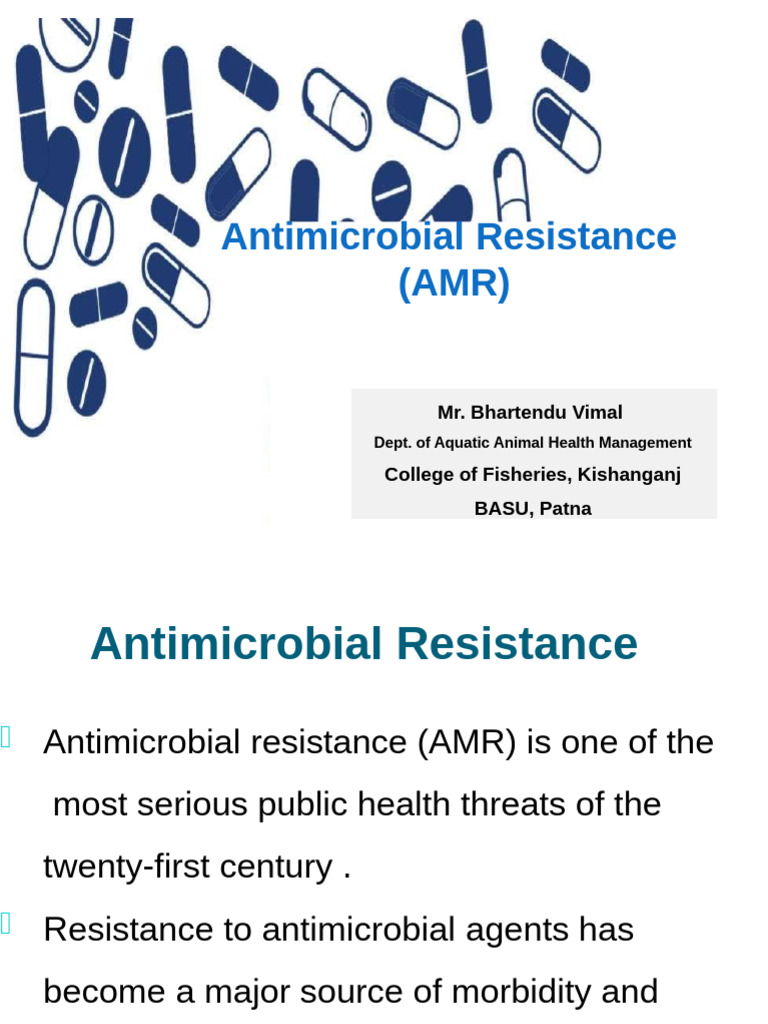 Antimicrobial Resistance (AMR)

Mr. Bhartendu Vimal
Dept. of Aquatic Animal Health Management
College of Fisheries, Kishanganj
BASU, Patna

Antimicrobial Resistance

Antimicrobial resistance (AMR) is one of the most serious public health threats of the twenty-first century .

Resistance to antimicrobial agents has become a major source of morbidity and